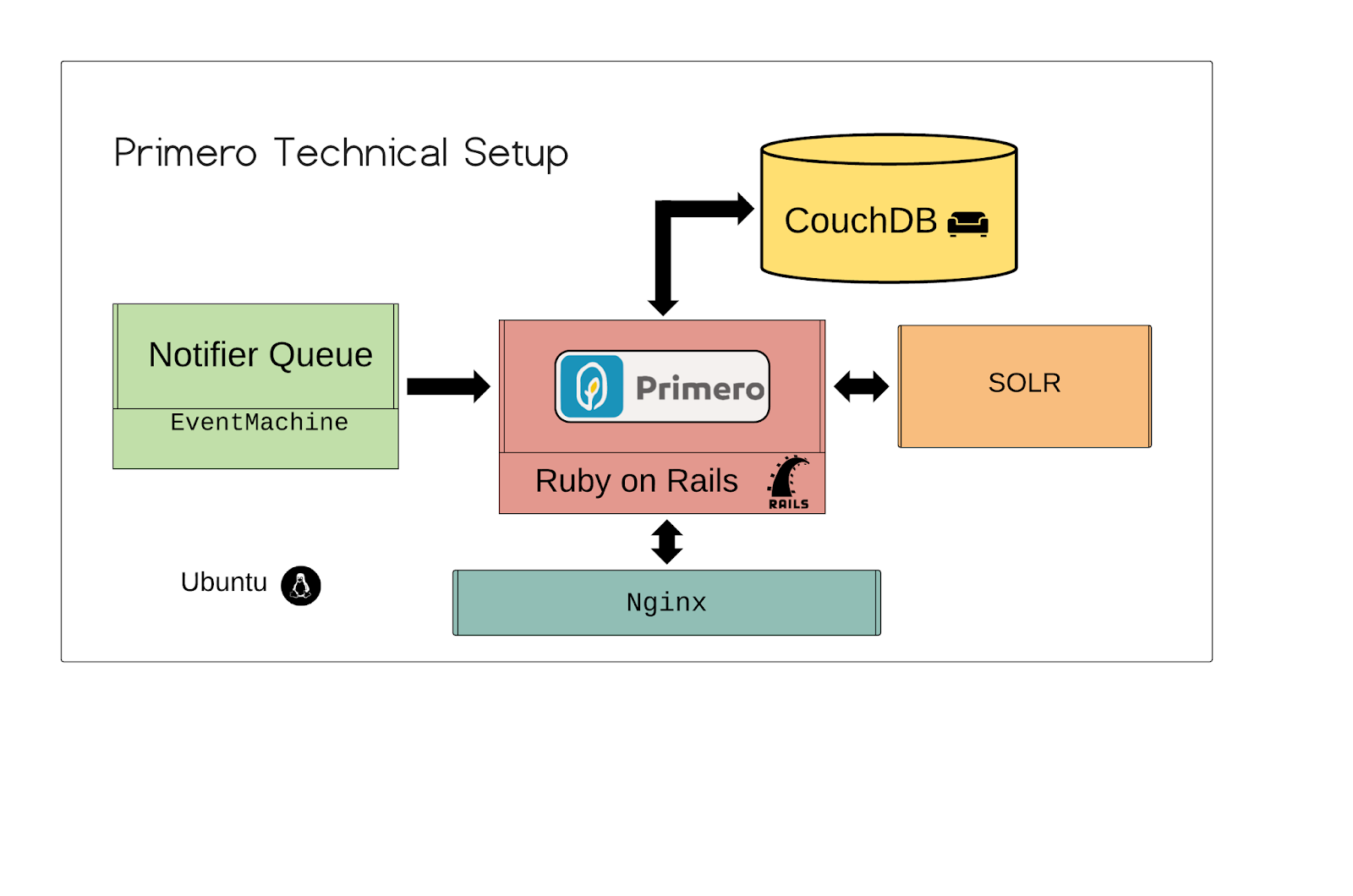 Primero Technical Setup

CouchDB

Notifier Queue

EventMachine

Primero

Ruby on Rails

RAILS

SOLR

Ubuntu

Nginx